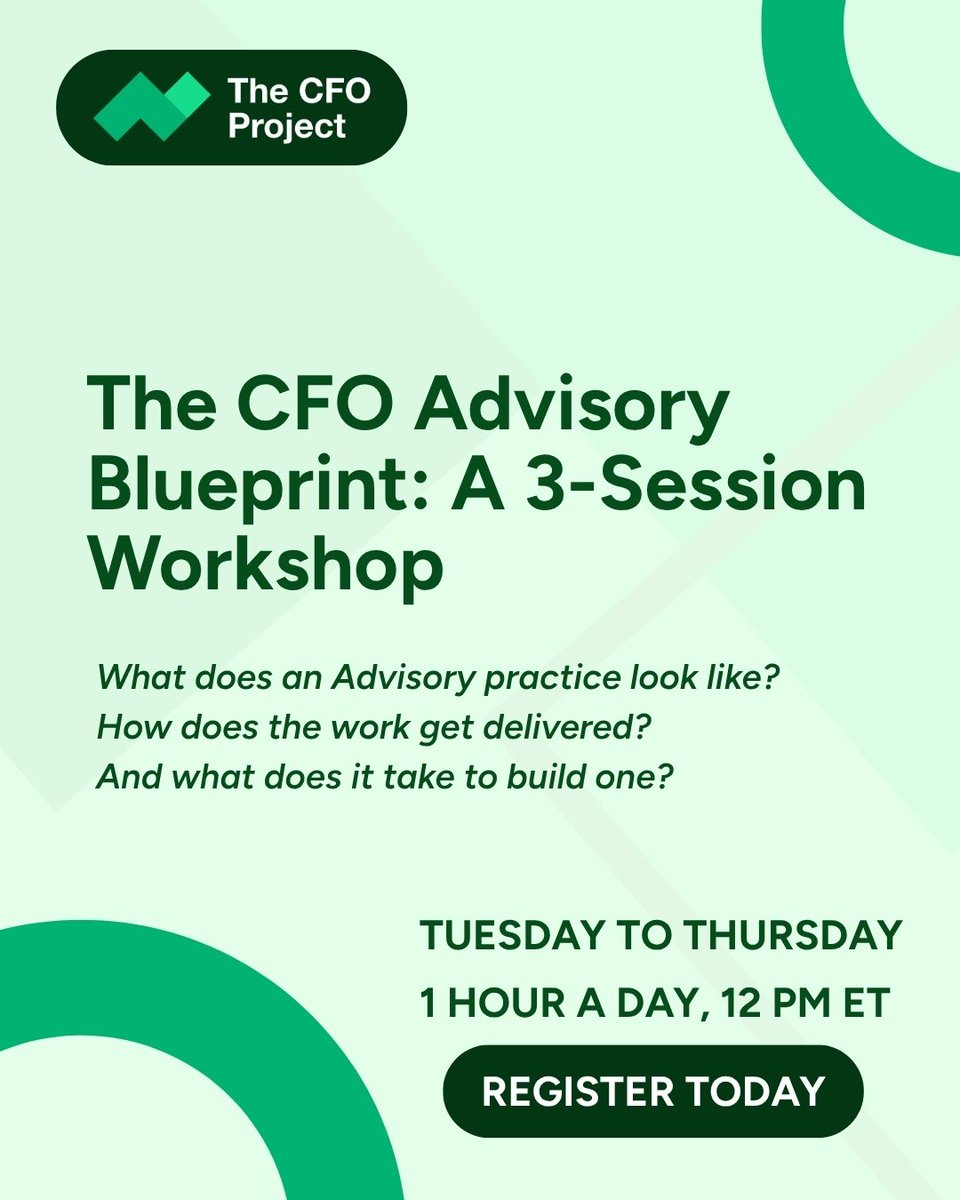 The CFO Project

The CFO Advisory Blueprint: A 3-Session Workshop

What does an Advisory practice look like?
How does the work get delivered?
And what does it take to build one?

TUESDAY TO THURSDAY

1 HOUR A DAY, 12 PM ET

REGISTER TODAY